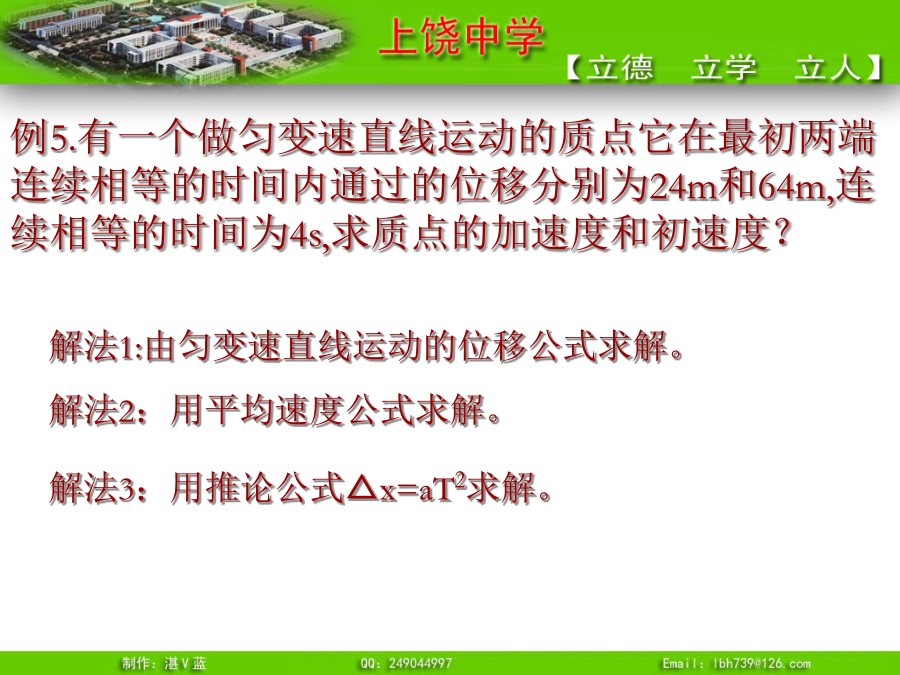 上饶中学

【立德　立学　立人】

例5.有一个做匀变速直线运动的质点它在最初两端连续相等的时间内通过的位移分别为24m和64m,连续相等的时间为4s,求质点的加速度和初速度？

解法1:由匀变速直线运动的位移公式求解。

解法2：用平均速度公式求解。

解法3：用推论公式$\Delta x=aT^2$求解。

制作：湛Ⅴ蓝　QQ：249044997　Email：lbh739@126.com